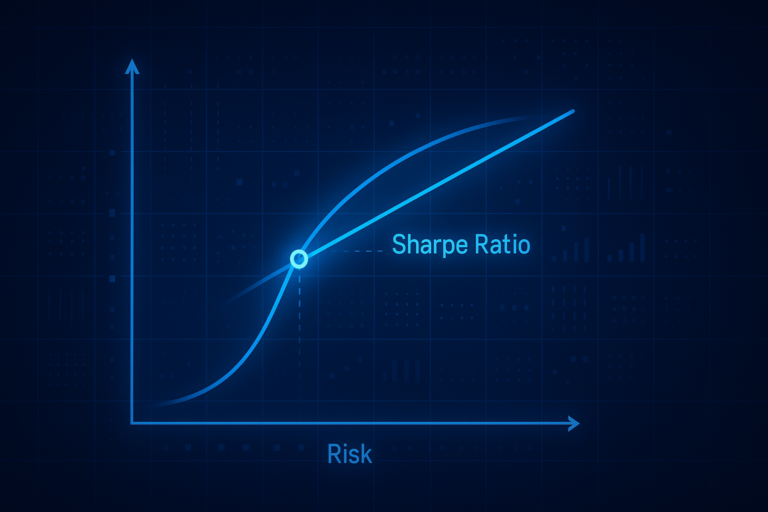 Sharpe Ratio

Risk